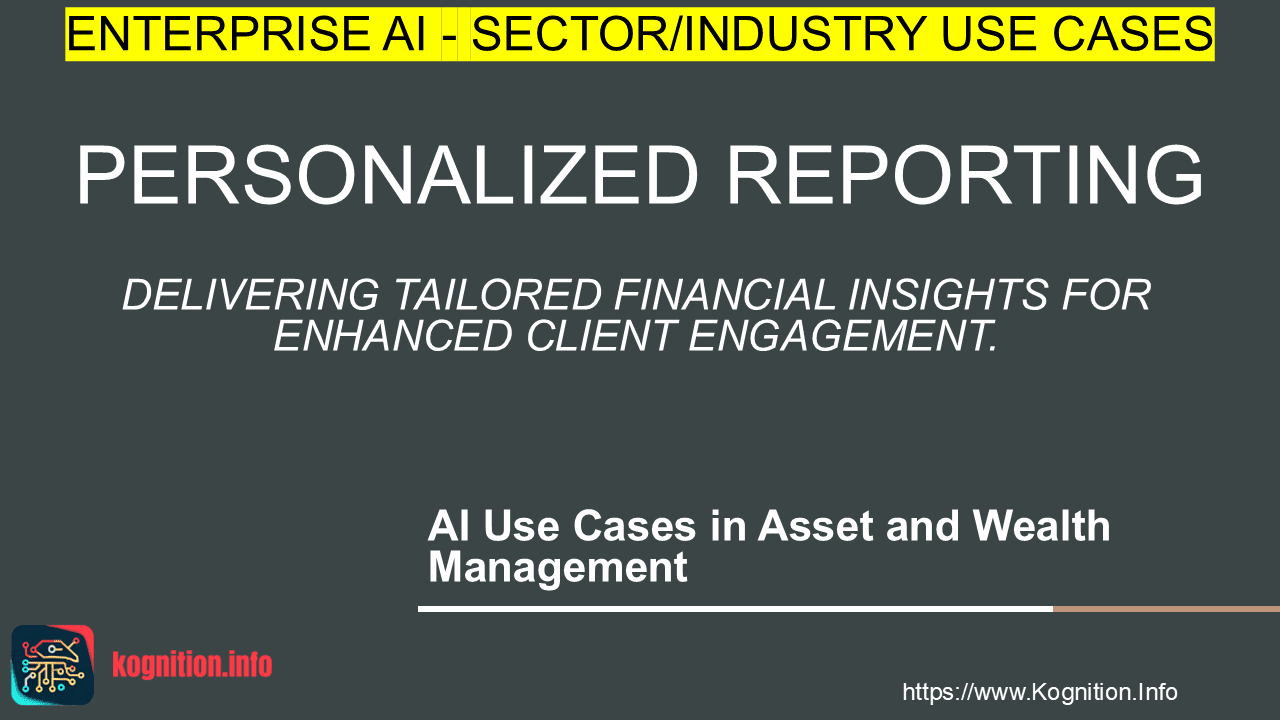 ENTERPRISE AI - SECTOR/INDUSTRY USE CASES

PERSONALIZED REPORTING

DELIVERING TAILORED FINANCIAL INSIGHTS FOR ENHANCED CLIENT ENGAGEMENT.

AI Use Cases in Asset and Wealth Management

kognition.info

https://www.Kognition.Info